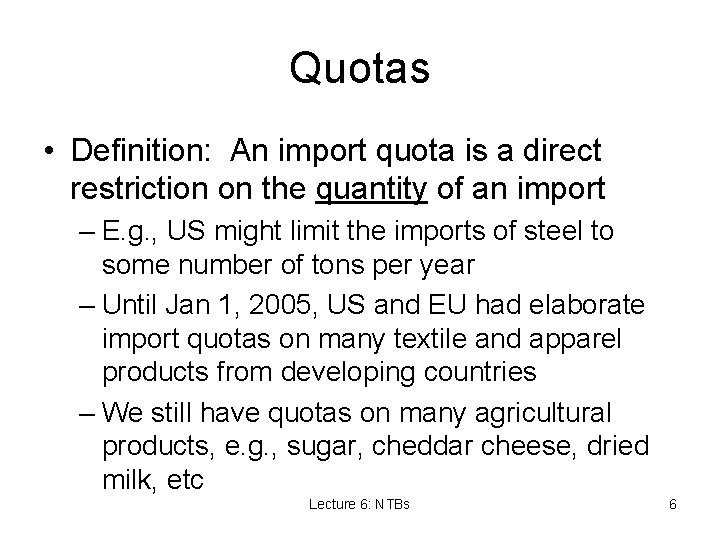 Quotas

• Definition: An import quota is a direct restriction on the quantity of an import

– E.g., US might limit the imports of steel to some number of tons per year

– Until Jan 1, 2005, US and EU had elaborate import quotas on many textile and apparel products from developing countries

– We still have quotas on many agricultural products, e.g., sugar, cheddar cheese, dried milk, etc

Lecture 6: NTBs

6